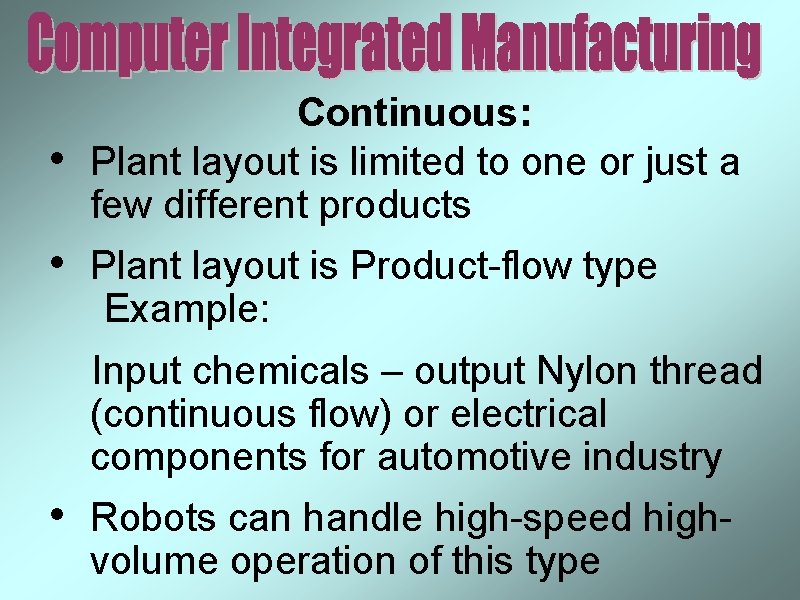 Computer Integrated Manufacturing

Continuous:

• Plant layout is limited to one or just a few different products

• Plant layout is Product-flow type
Example:

Input chemicals – output Nylon thread (continuous flow) or electrical components for automotive industry

• Robots can handle high-speed high-volume operation of this type